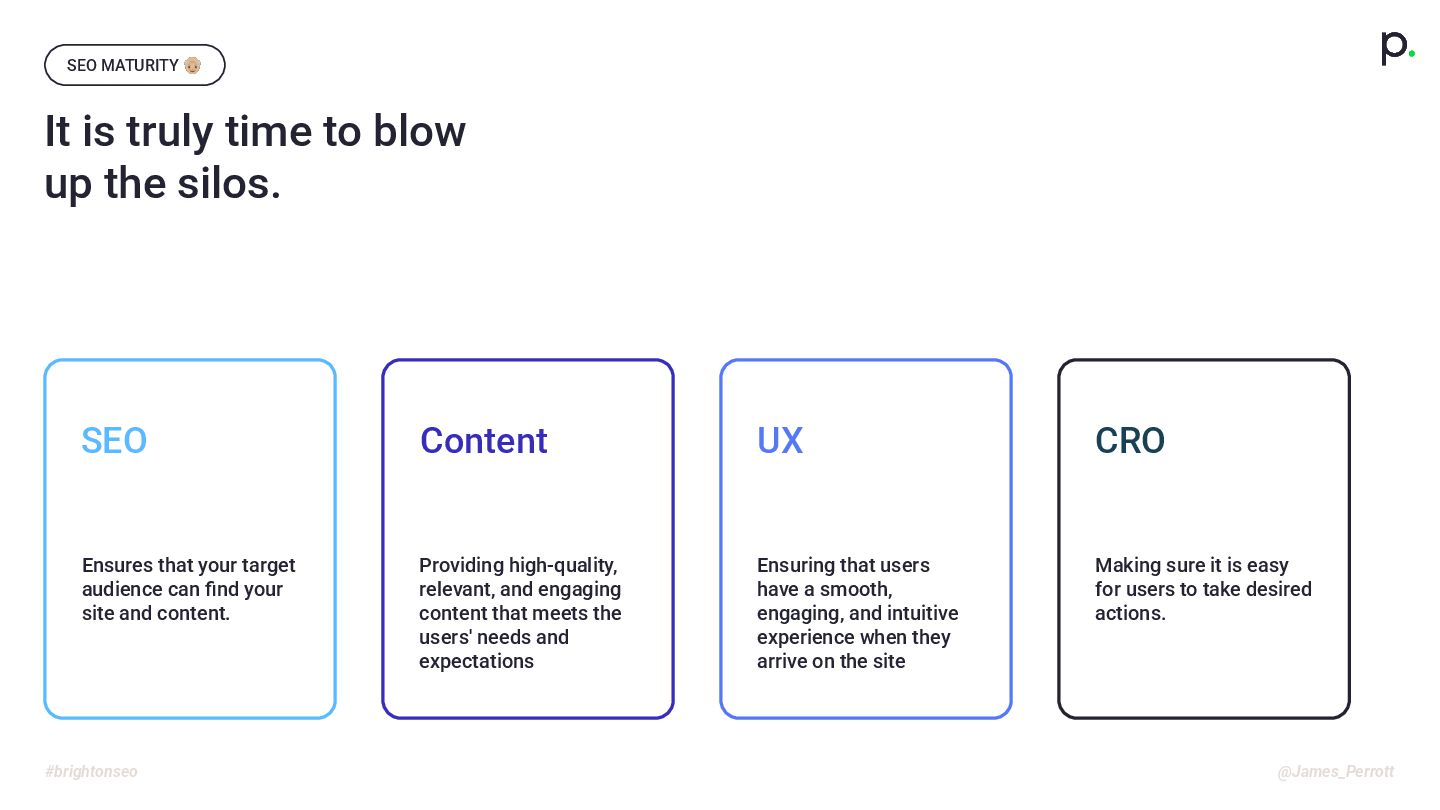 SEO MATURITY 👴🏼

p.

It is truly time to blow up the silos.

SEO

Ensures that your target audience can find your site and content.

Content

Providing high-quality, relevant, and engaging content that meets the users' needs and expectations

UX

Ensuring that users have a smooth, engaging, and intuitive experience when they arrive on the site

CRO

Making sure it is easy for users to take desired actions.

#brightonseo

@James_Perrott